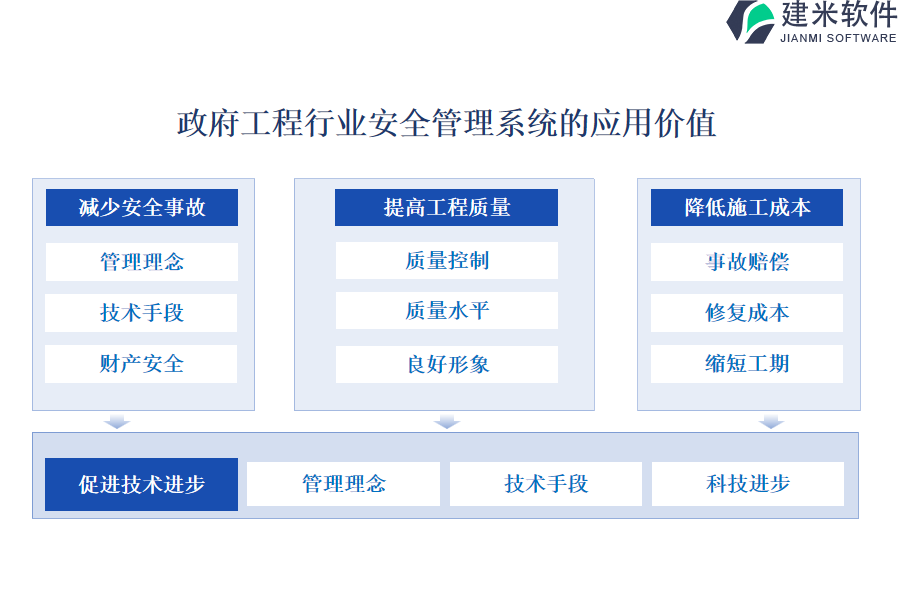 建米软件
JIANMI SOFTWARE

政府工程行业安全管理系统的应用价值

减少安全事故
管理理念
技术手段
财产安全

提高工程质量
质量控制
质量水平
良好形象

降低施工成本
事故赔偿
修复成本
缩短工期

促进技术进步
管理理念
技术手段
科技进步